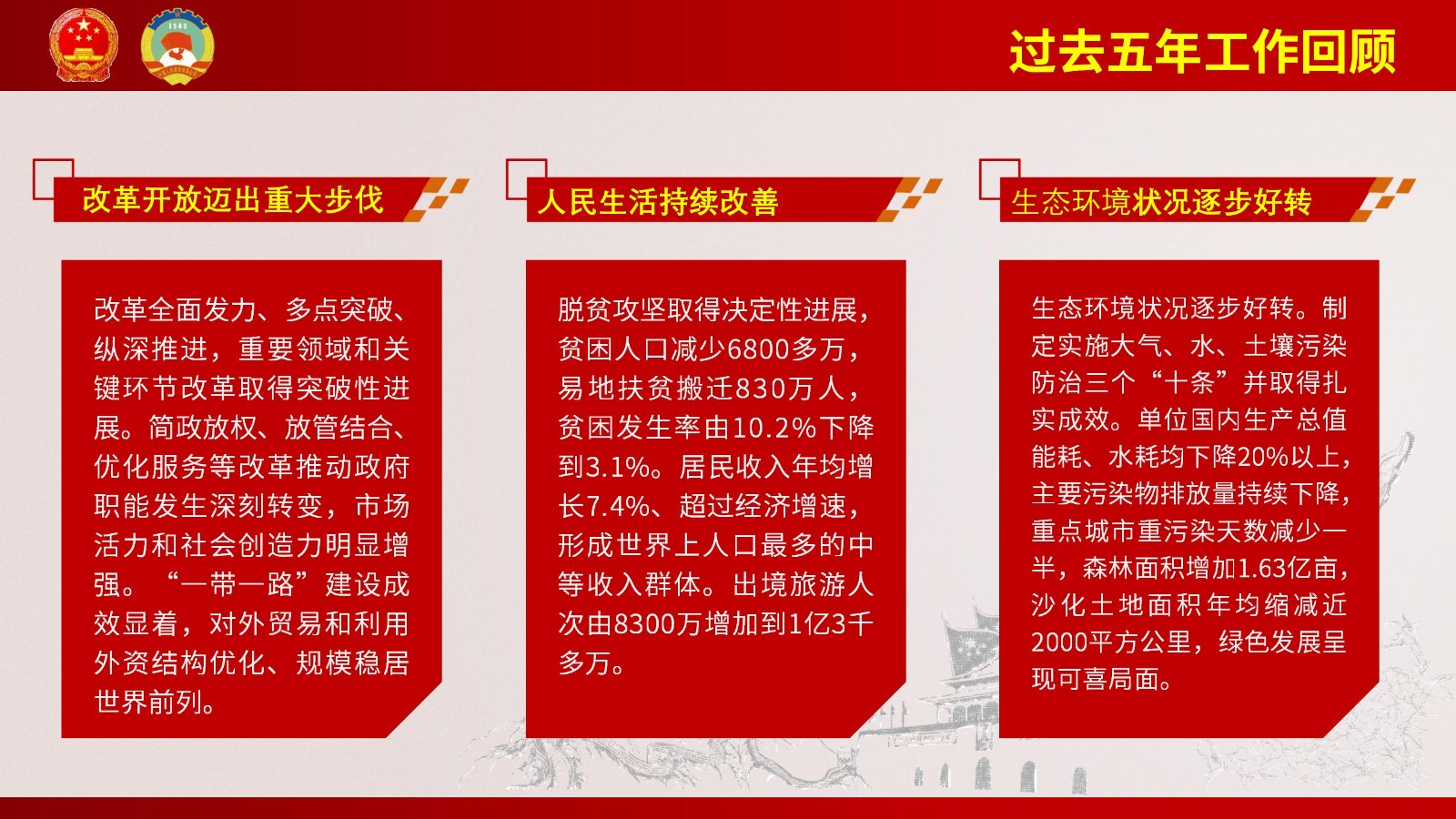 过去五年工作回顾

改革开放迈出重大步伐

改革全面发力、多点突破、纵深推进，重要领域和关键环节改革取得突破性进展。简政放权、放管结合、优化服务等改革推动政府职能发生深刻转变，市场活力和社会创造力明显增强。“一带一路”建设成效显着，对外贸易和利用外资结构优化、规模稳居世界前列。

人民生活持续改善

脱贫攻坚取得决定性进展，贫困人口减少6800多万，易地扶贫搬迁830万人，贫困发生率由10.2%下降到3.1%。居民收入年均增长7.4%、超过经济增速，形成世界上人口最多的中等收入群体。出境旅游人次由8300万增加到1亿3千多万。

生态环境状况逐步好转

生态环境状况逐步好转。制定实施大气、水、土壤污染防治三个“十条”并取得扎实成效。单位国内生产总值能耗、水耗均下降20%以上，主要污染物排放量持续下降，重点城市重污染天数减少一半，森林面积增加1.63亿亩，沙化土地面积年均缩减近2000平方公里，绿色发展呈现可喜局面。